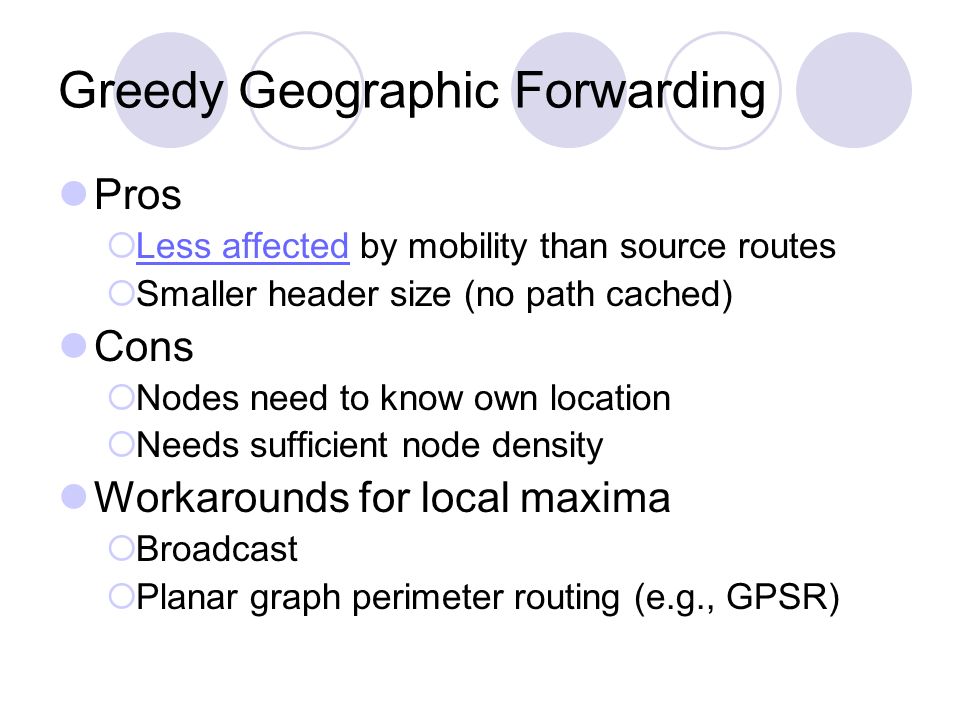 Greedy Geographic Forwarding

Pros
Less affected by mobility than source routes
Smaller header size (no path cached)

Cons
Nodes need to know own location
Needs sufficient node density

Workarounds for local maxima
Broadcast
Planar graph perimeter routing (e.g., GPSR)